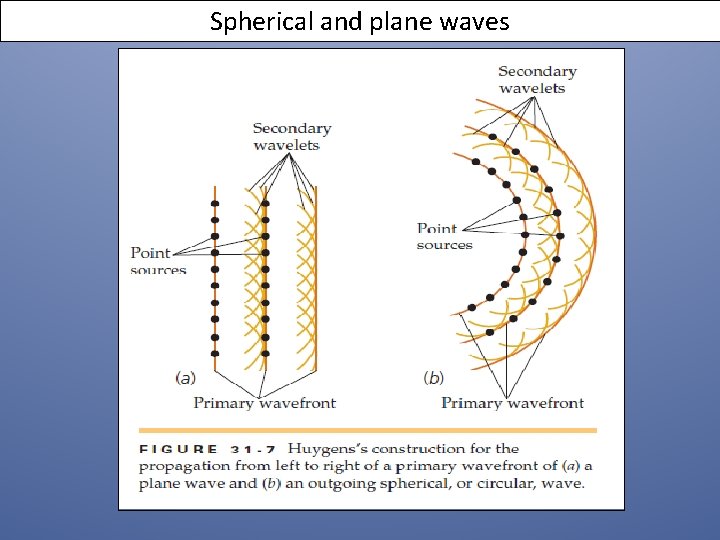 Spherical and plane waves

Secondary wavelets

Point sources

(a)

Primary wavefront

Secondary wavelets

Point sources

(b)

Primary wavefront

FIGURE 31-7 Huygens's construction for the propagation from left to right of a primary wavefront of (a) a plane wave and (b) an outgoing spherical, or circular, wave.